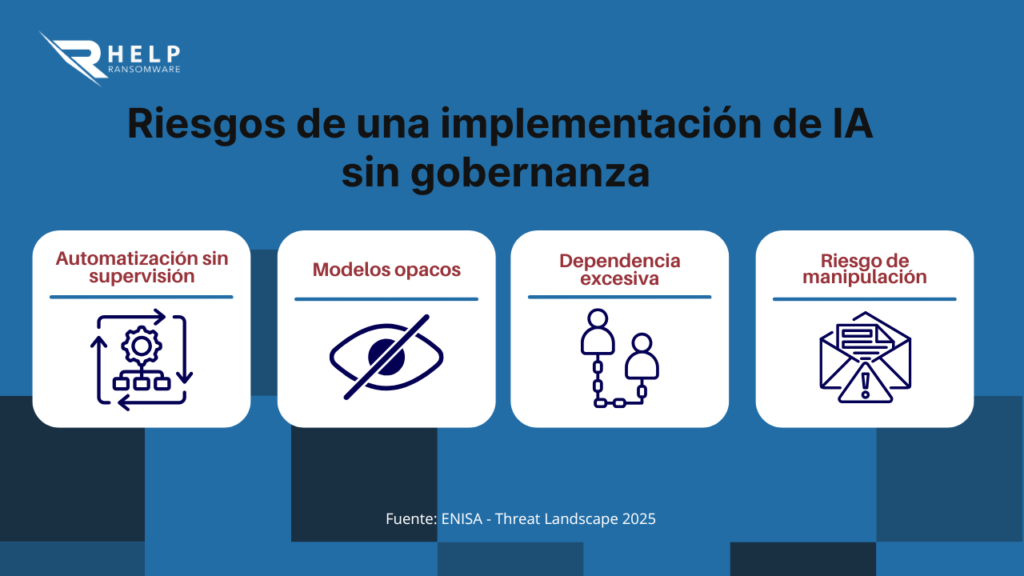 HELP
RANSOMWARE

Riesgos de una implementación de IA sin gobernanza

Automatización sin supervisión

Modelos opacos

Dependencia excesiva

Riesgo de manipulación

Fuente: ENISA - Threat Landscape 2025